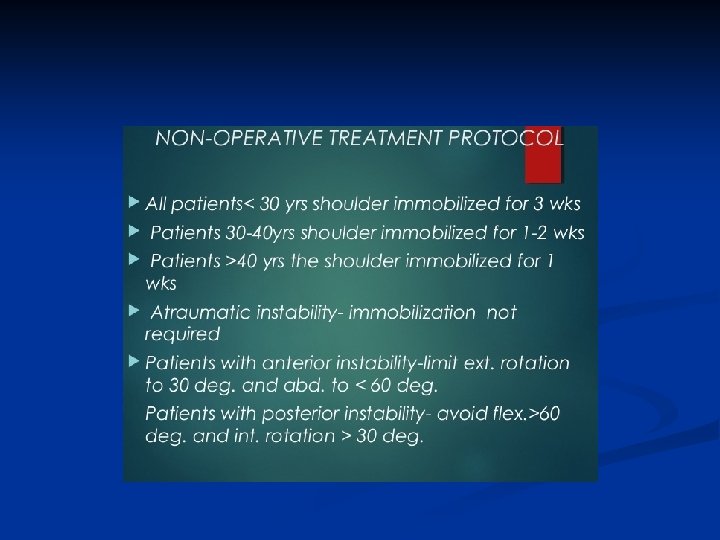 NON-OPERATIVE TREATMENT PROTOCOL

All patients< 30 yrs shoulder immobilized for 3 wks

Patients 30-40yrs shoulder immobilized for 1-2 wks

Patients >40 yrs the shoulder immobilized for 1 wks

Atraumatic instability- immobilization not required

Patients with anterior instability-limit ext. rotation to 30 deg. and abd. to < 60 deg.

Patients with posterior instability- avoid flex.>60 deg. and int. rotation > 30 deg.